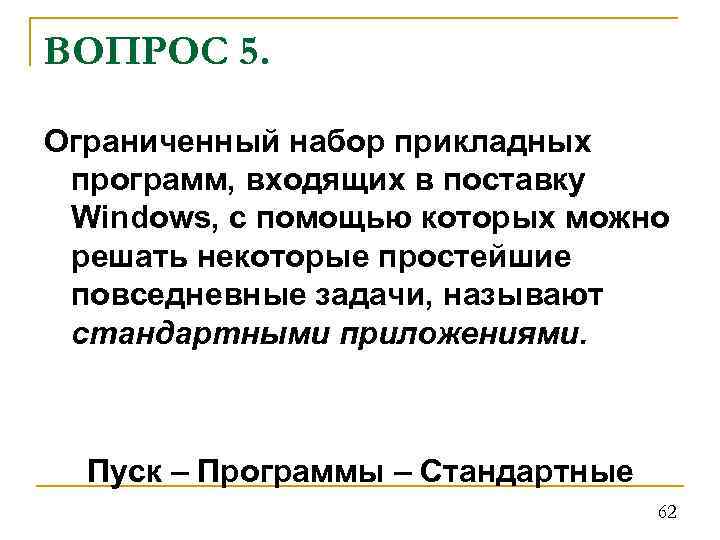 ВОПРОС 5.

Ограниченный набор прикладных программ, входящих в поставку Windows, с помощью которых можно решать некоторые простейшие повседневные задачи, называют стандартными приложениями.

Пуск – Программы – Стандартные

62